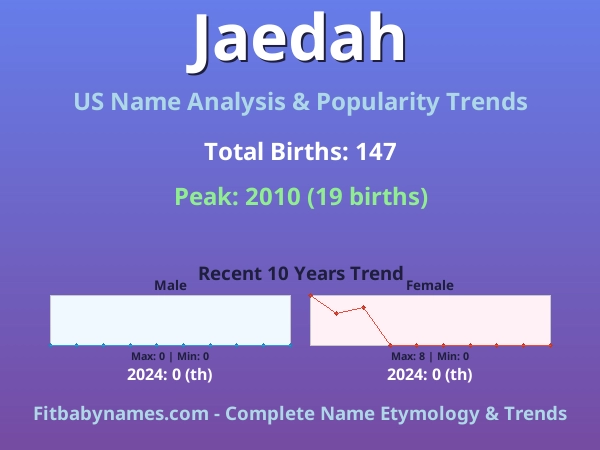 Jaedah

US Name Analysis & Popularity Trends

Total Births: 147

Peak: 2010 (19 births)

Recent 10 Years Trend

Male

Max: 0 | Min: 0

2024: 0 (th)

Female

Max: 8 | Min: 0

2024: 0 (th)

Fitbabynames.com - Complete Name Etymology & Trends